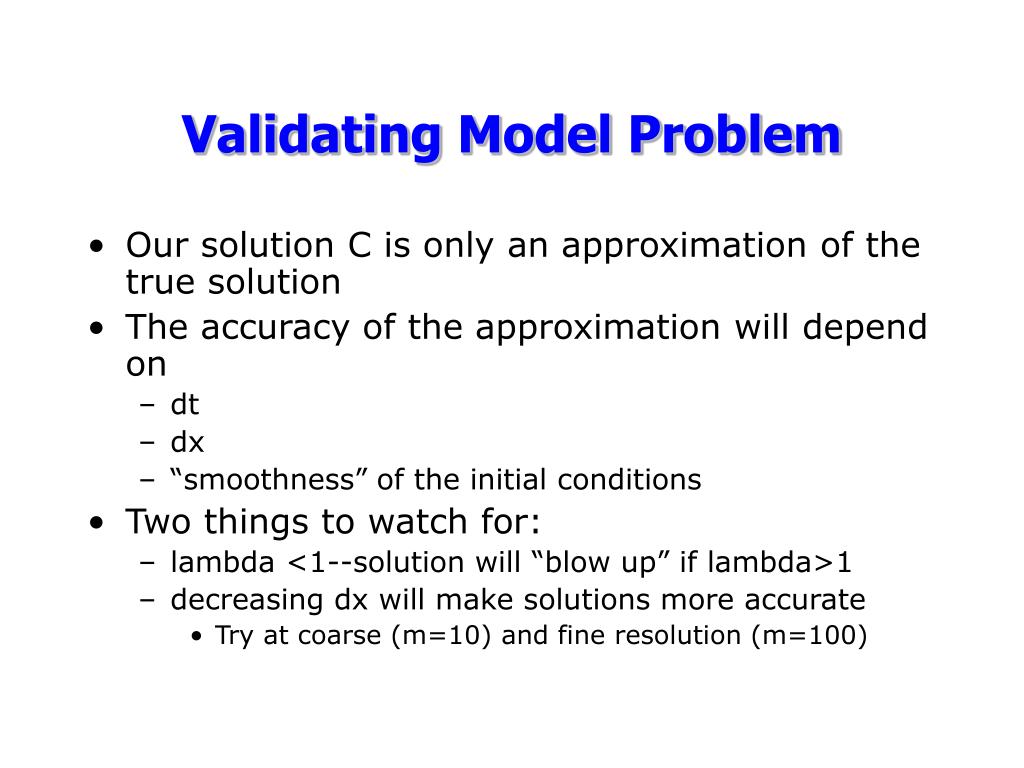 Validating Model Problem

• Our solution C is only an approximation of the true solution
• The accuracy of the approximation will depend on
– dt
– dx
– “smoothness” of the initial conditions
• Two things to watch for:
– lambda <1--solution will “blow up” if lambda>1
– decreasing dx will make solutions more accurate
• Try at coarse (m=10) and fine resolution (m=100)